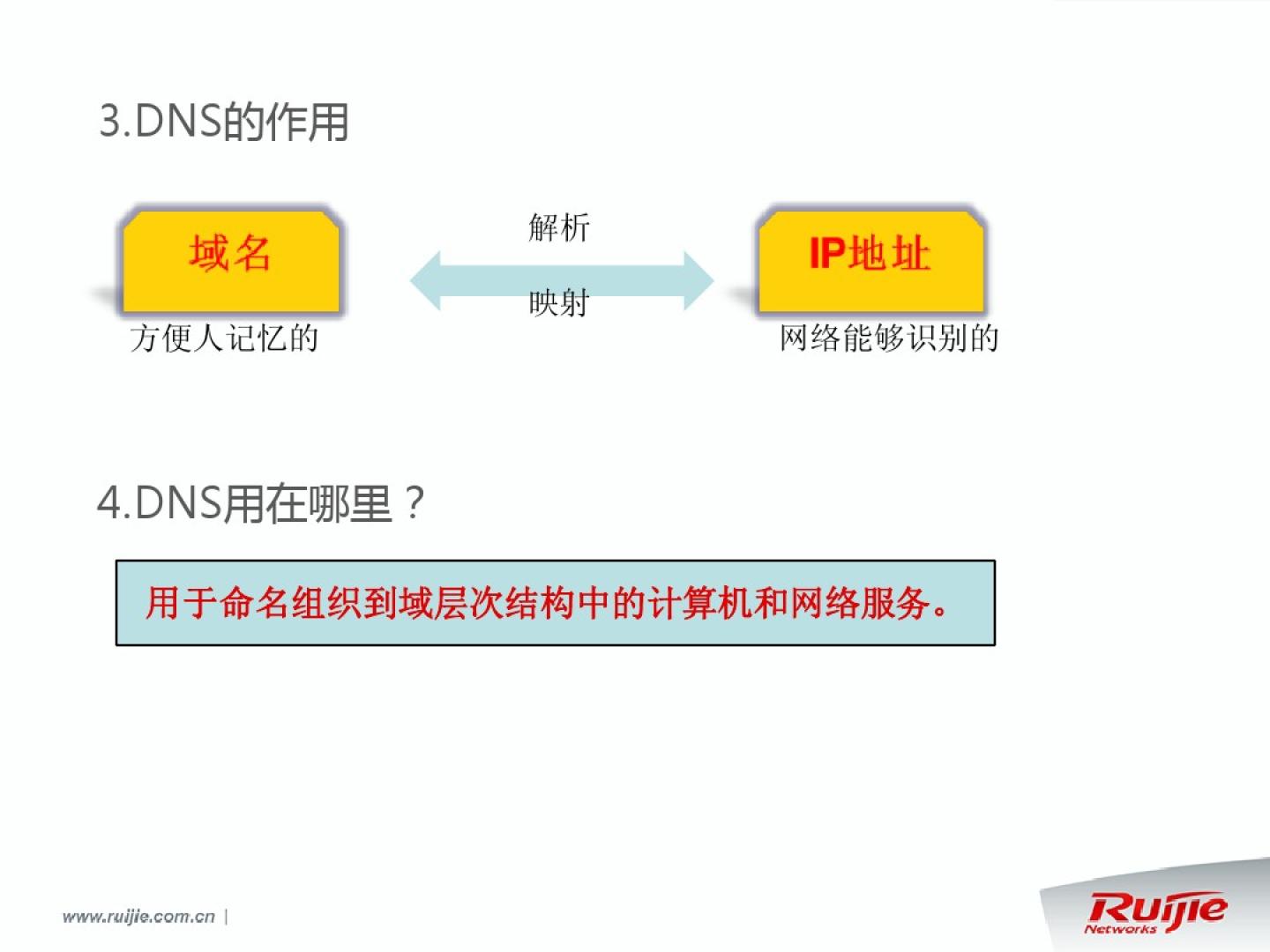 3.DNS的作用

域名

方便人记忆的

解析

映射

IP地址

网络能够识别的

4.DNS用在哪里？

用于命名组织到域层次结构中的计算机和网络服务。

www.ruijie.com.cn |

Ruijie Networks